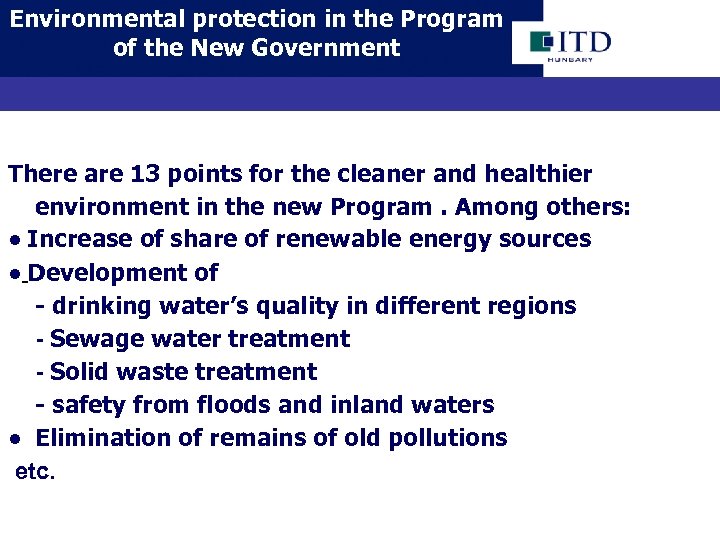 Environmental protection in the Program of the New Government

ITD
HUNGARY

There are 13 points for the cleaner and healthier environment in the new Program . Among others:
• Increase of share of renewable energy sources
• Development of
- drinking water's quality in different regions
- Sewage water treatment
- Solid waste treatment
- safety from floods and inland waters
• Elimination of remains of old pollutions
etc.